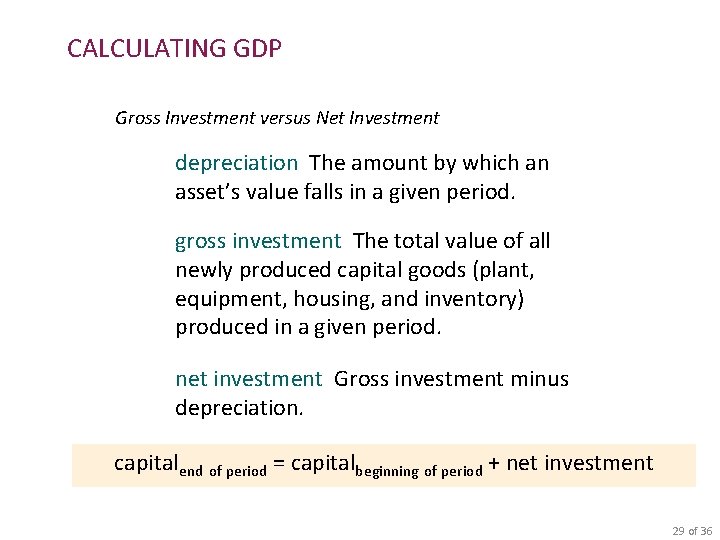 CALCULATING GDP

Gross Investment versus Net Investment

depreciation The amount by which an asset's value falls in a given period.

gross investment The total value of all newly produced capital goods (plant, equipment, housing, and inventory) produced in a given period.

net investment Gross investment minus depreciation.

$\text{capital}_{\text{end of period}} = \text{capital}_{\text{beginning of period}} + \text{net investment}$

29 of 36